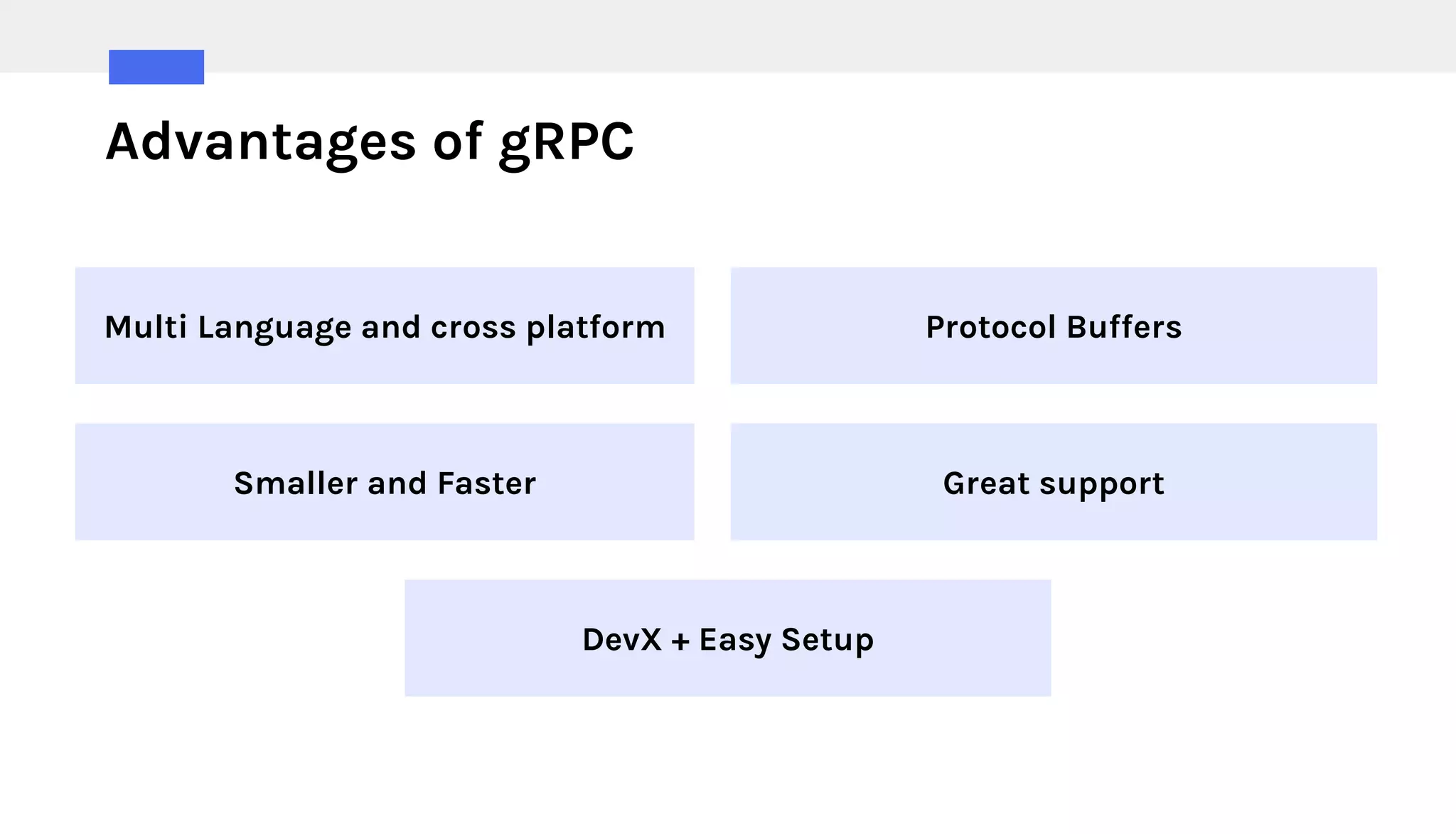 Advantages of gRPC

Multi Language and cross platform

Protocol Buffers

Smaller and Faster

Great support

DevX + Easy Setup